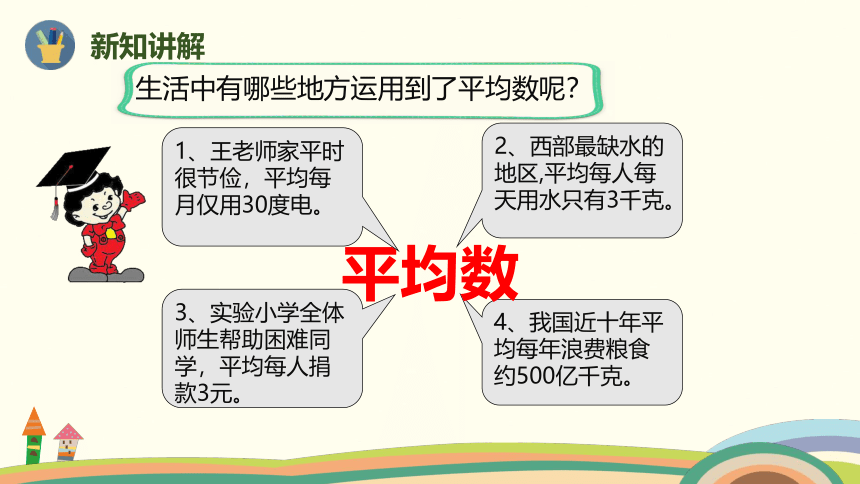 新知讲解

生活中有哪些地方运用到了平均数呢？

1、王老师家平时很节俭，平均每月仅用30度电。

2、西部最缺水的地区,平均每人每天用水只有3千克。

平均数

3、实验小学全体师生帮助困难同学，平均每人捐款3元。

4、我国近十年平均每年浪费粮食约500亿千克。